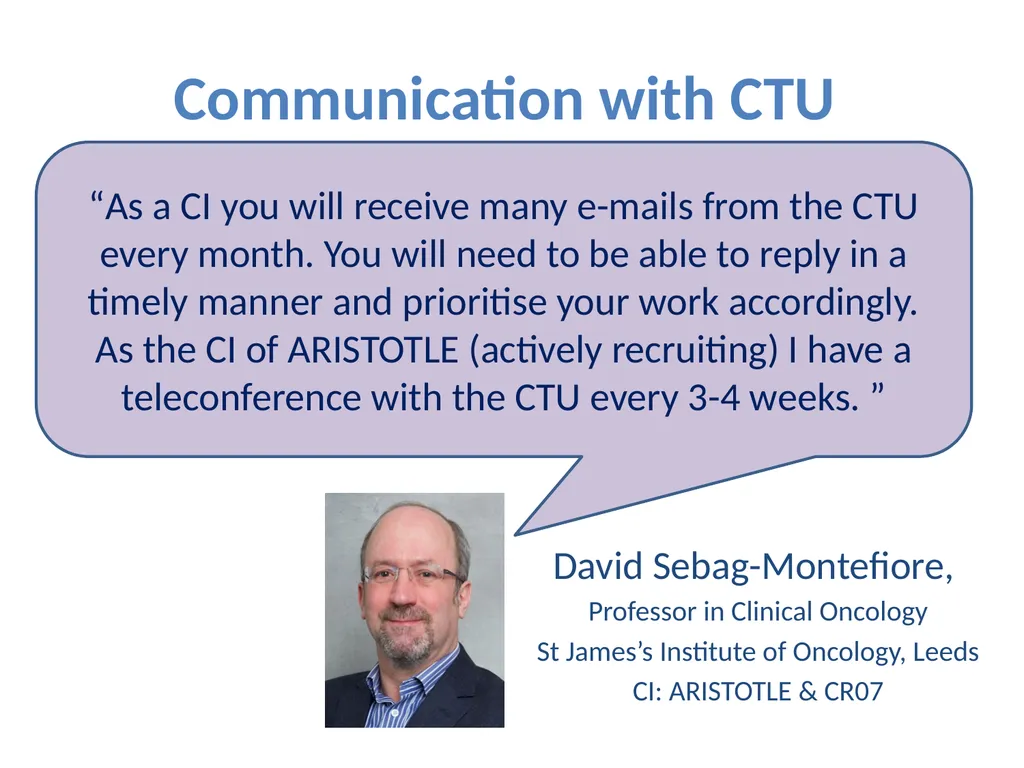 Communication with CTU

“As a CI you will receive many e-mails from the CTU every month. You will need to be able to reply in a timely manner and prioritise your work accordingly. As the CI of ARISTOTLE (actively recruiting) I have a teleconference with the CTU every 3-4 weeks. ”

David Sebag-Montefiore,
Professor in Clinical Oncology
St James’s Institute of Oncology, Leeds
CI: ARISTOTLE & CR07